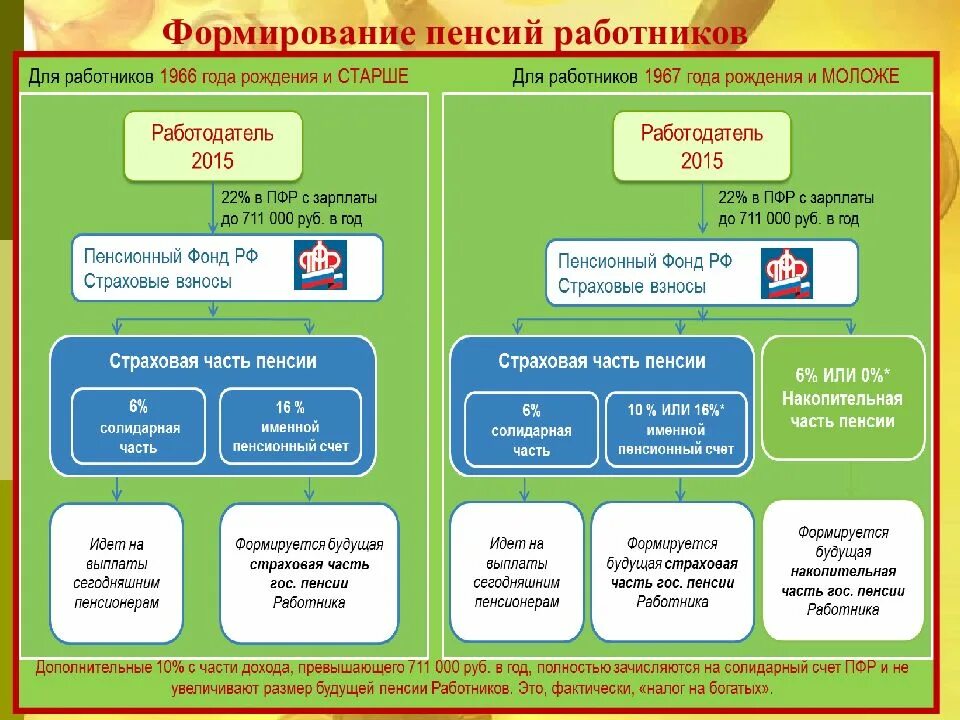 Формирование пенсий работников

Для работников 1966 года рождения и СТАРШЕ

Работодатель 2015

22% в ПФР с зарплаты до 711 000 руб. в год

Пенсионный Фонд РФ Страховые взносы

Страховая часть пенсии

6% солидарная часть

16 % именной пенсионный счет

Идет на выплаты сегодняшним пенсионерам

Формируется будущая страховая часть гос. пенсии Работника

Для работников 1967 года рождения и МОЛОЖЕ

Работодатель 2015

22% в ПФР с зарплаты до 711 000 руб. в год

Пенсионный Фонд РФ Страховые взносы

Страховая часть пенсии

6% солидарная часть

10 % ИЛИ 16%* именной пенсионный счет

6% ИЛИ 0%* Накопительная часть пенсии

Идет на выплаты сегодняшним пенсионерам

Формируется будущая страховая часть гос. пенсии Работника

Формируется будущая накопительная часть гос. пенсии Работника

Дополнительные 10% с части дохода, превышающего 711 000 руб. в год, полностью зачисляются на солидарный счет ПФР и не увеличивают размер будущей пенсии Работников. Это, фактически, «налог на богатых».